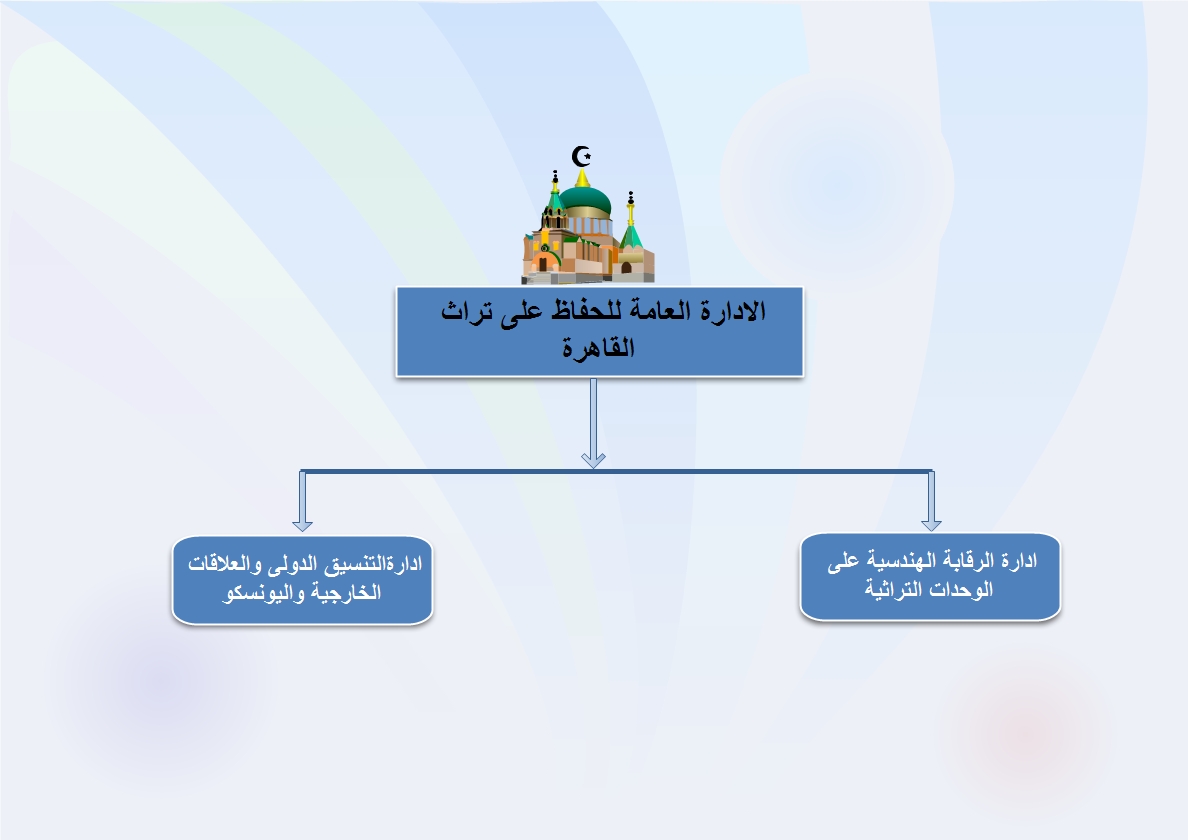 الادارة العامة للحفاظ على تراث القاهرة

ادارة الرقابة الهندسية على الوحدات التراثية

ادارةالتنسيق الدولى والعلاقات الخارجية واليونسكو